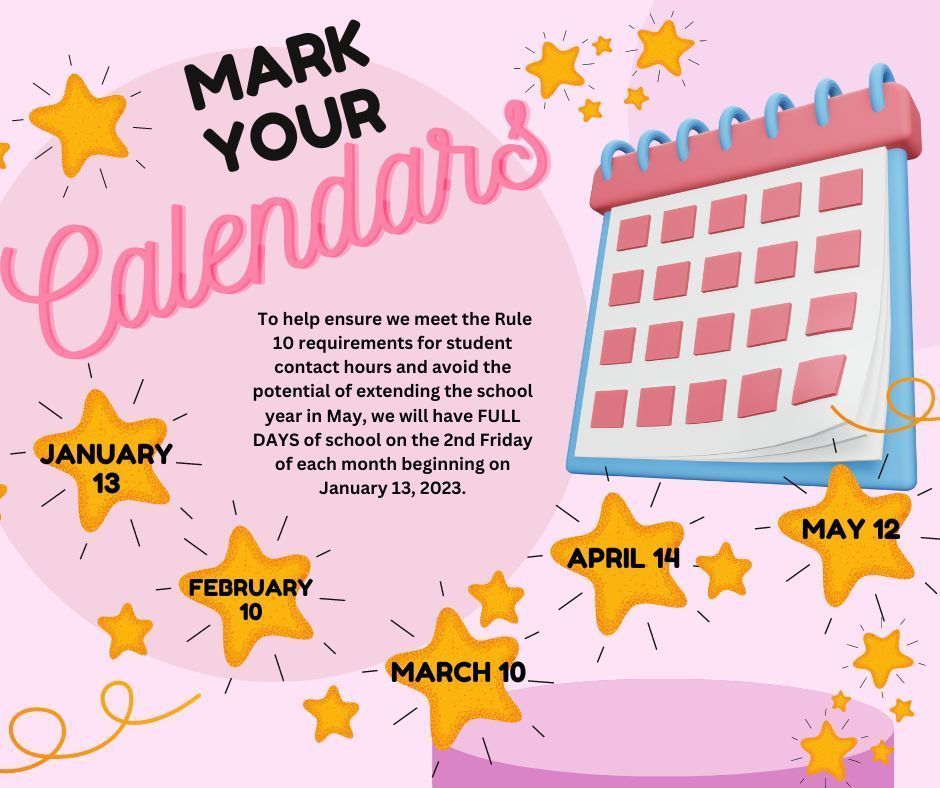 MARK YOUR Calendars

To help ensure we meet the Rule 10 requirements for student contact hours and avoid the potential of extending the school year in May, we will have FULL DAYS of school on the 2nd Friday of each month beginning on January 13, 2023.

JANUARY 13

FEBRUARY 10

MARCH 10

APRIL 14

MAY 12